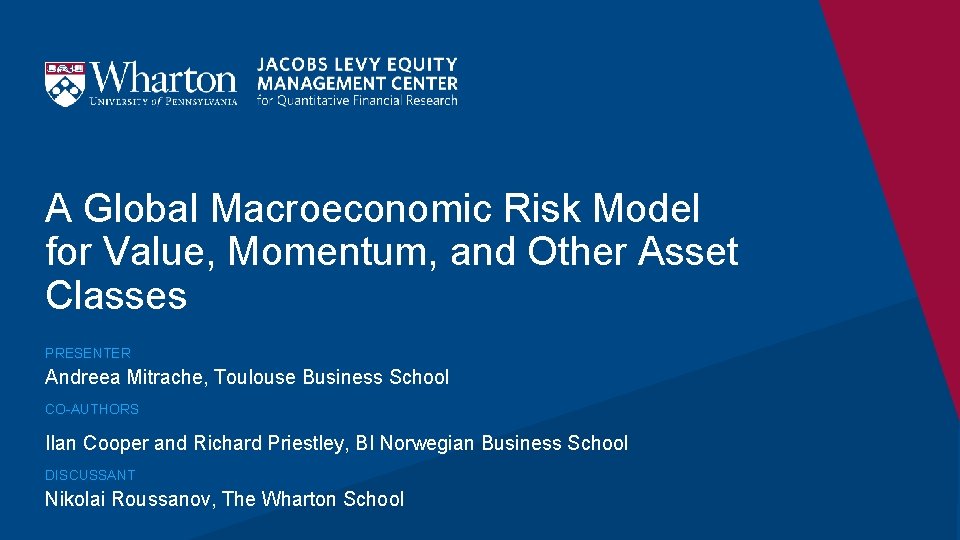 Wharton
UNIVERSITY of PENNSYLVANIA

JACOBS LEVY EQUITY
MANAGEMENT CENTER
for Quantitative Financial Research

A Global Macroeconomic Risk Model for Value, Momentum, and Other Asset Classes

PRESENTER

Andreea Mitrache, Toulouse Business School

CO-AUTHORS

Ilan Cooper and Richard Priestley, BI Norwegian Business School

DISCUSSANT

Nikolai Roussanov, The Wharton School